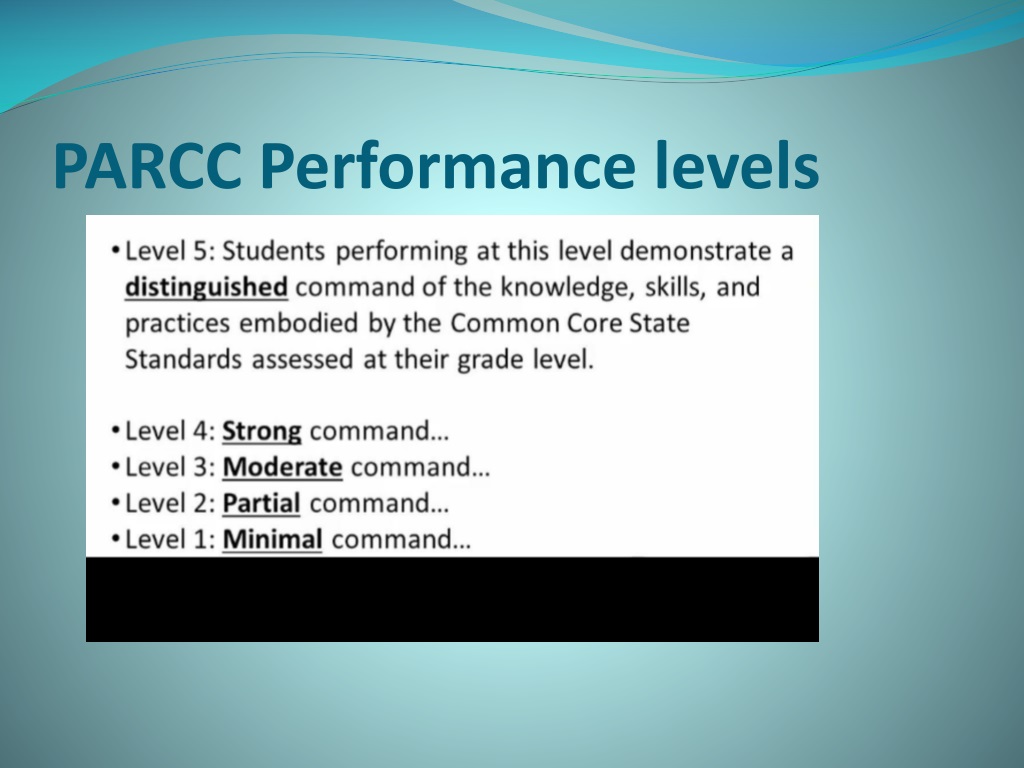 PARCC Performance levels

• Level 5: Students performing at this level demonstrate a distinguished command of the knowledge, skills, and practices embodied by the Common Core State Standards assessed at their grade level.

• Level 4: Strong command…
• Level 3: Moderate command…
• Level 2: Partial command…
• Level 1: Minimal command…